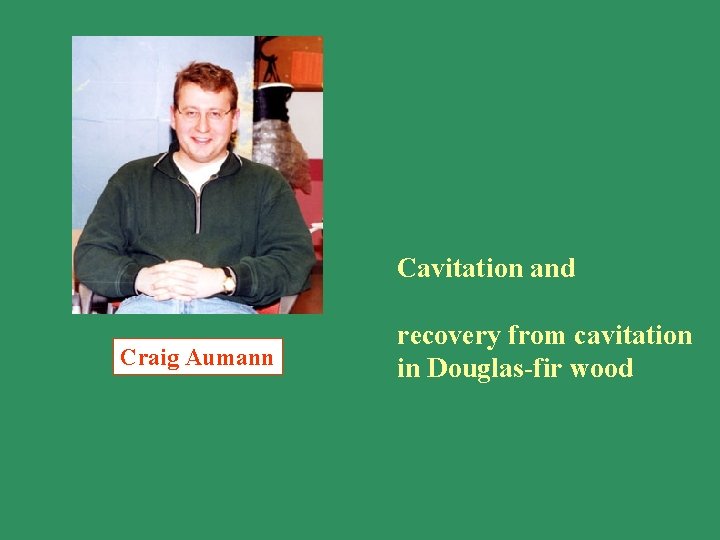 Craig Aumann

Cavitation and

recovery from cavitation in Douglas-fir wood